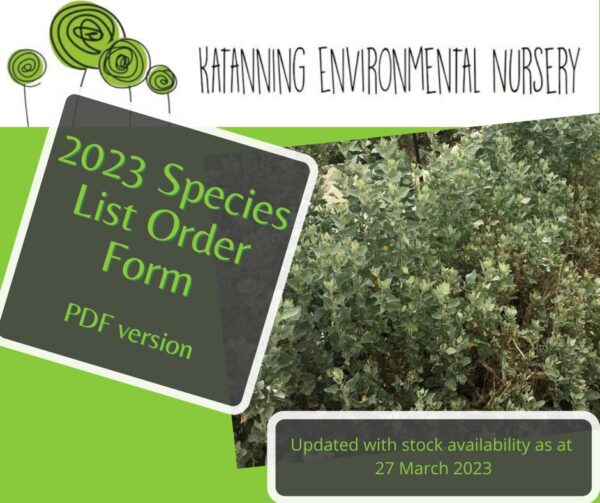 KATANNING ENVIRONMENTAL NURSERY

2023 Species List Order Form

PDF version

Updated with stock availability as at 27 March 2023